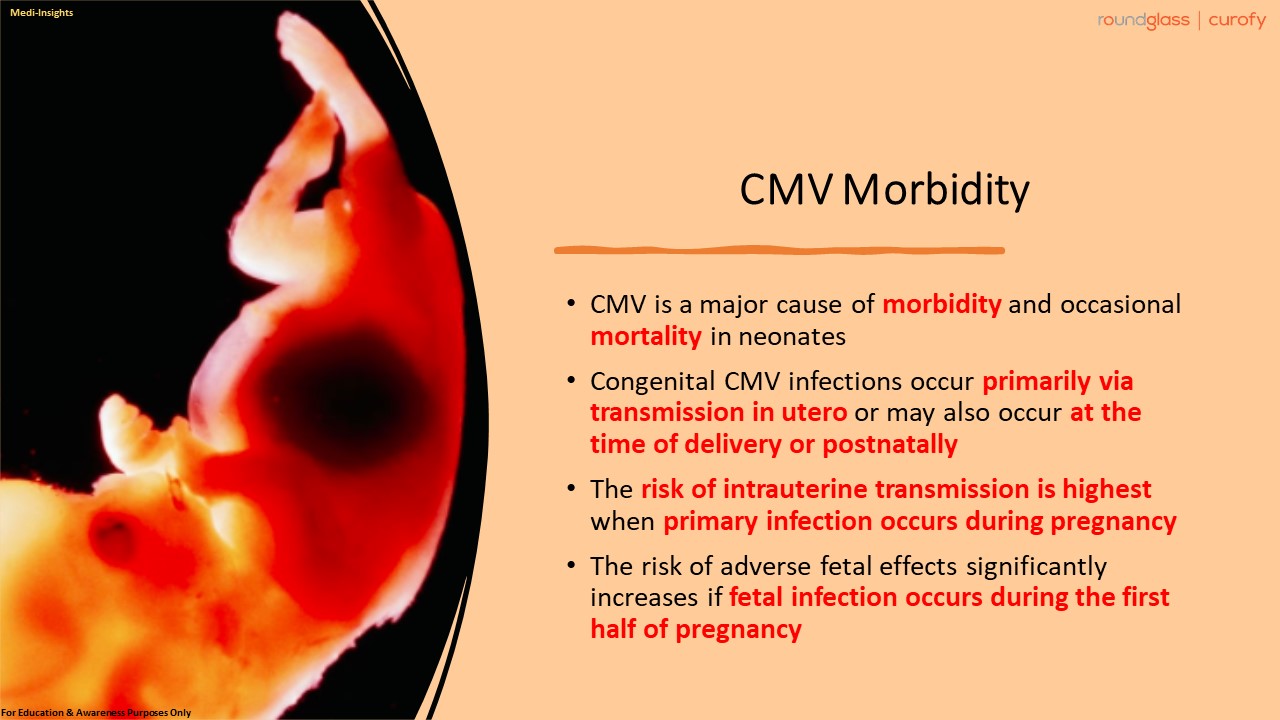 Medi-Insights

roundglass | curofy

CMV Morbidity

• CMV is a major cause of morbidity and occasional mortality in neonates

• Congenital CMV infections occur primarily via transmission in utero or may also occur at the time of delivery or postnatally

• The risk of intrauterine transmission is highest when primary infection occurs during pregnancy

• The risk of adverse fetal effects significantly increases if fetal infection occurs during the first half of pregnancy

For Education & Awareness Purposes Only